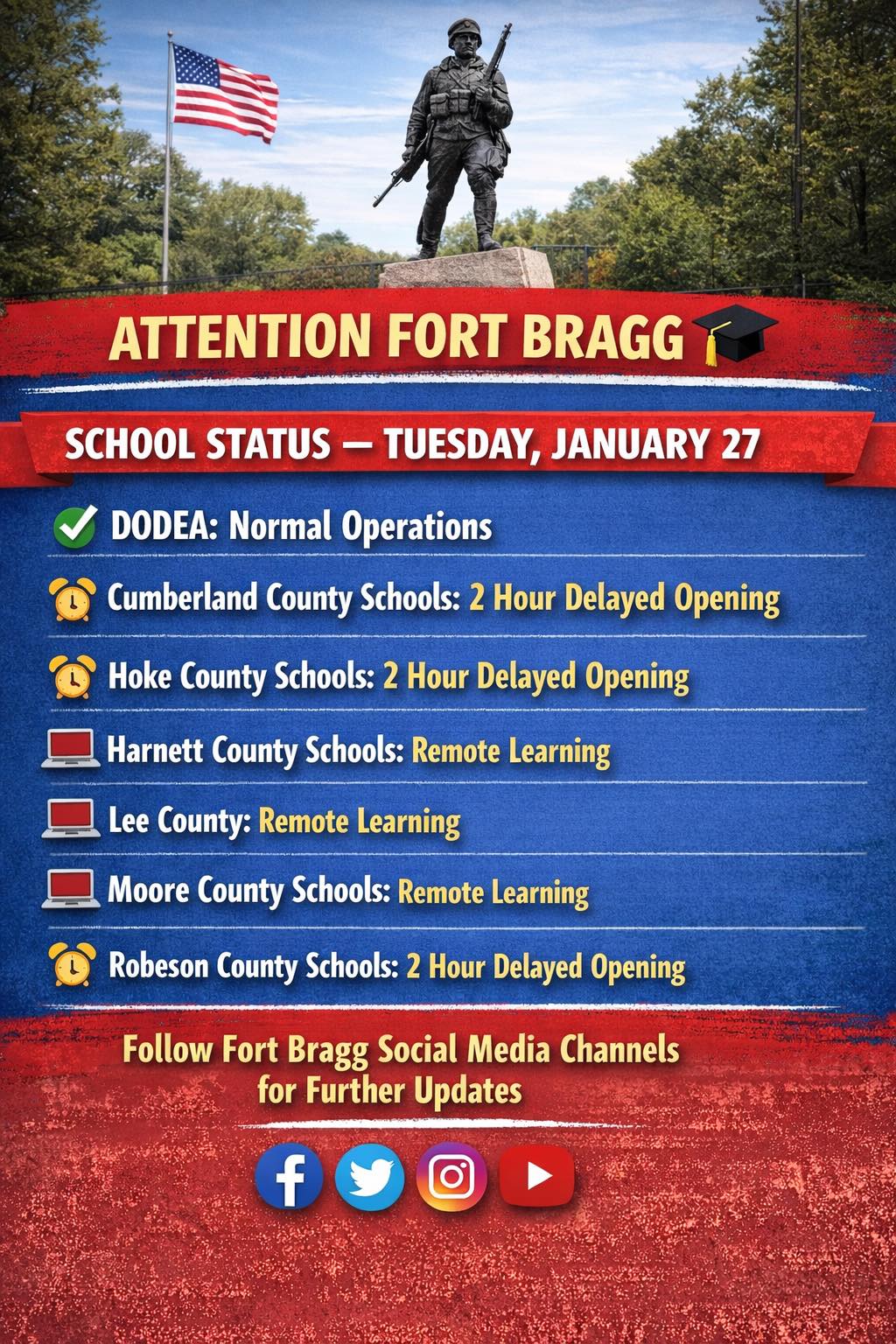 ATTENTION FORT BRAGG

SCHOOL STATUS — TUESDAY, JANUARY 27

DODEA: Normal Operations

Cumberland County Schools: 2 Hour Delayed Opening

Hoke County Schools: 2 Hour Delayed Opening

Harnett County Schools: Remote Learning

Lee County: Remote Learning

Moore County Schools: Remote Learning

Robeson County Schools: 2 Hour Delayed Opening

Follow Fort Bragg Social Media Channels for Further Updates